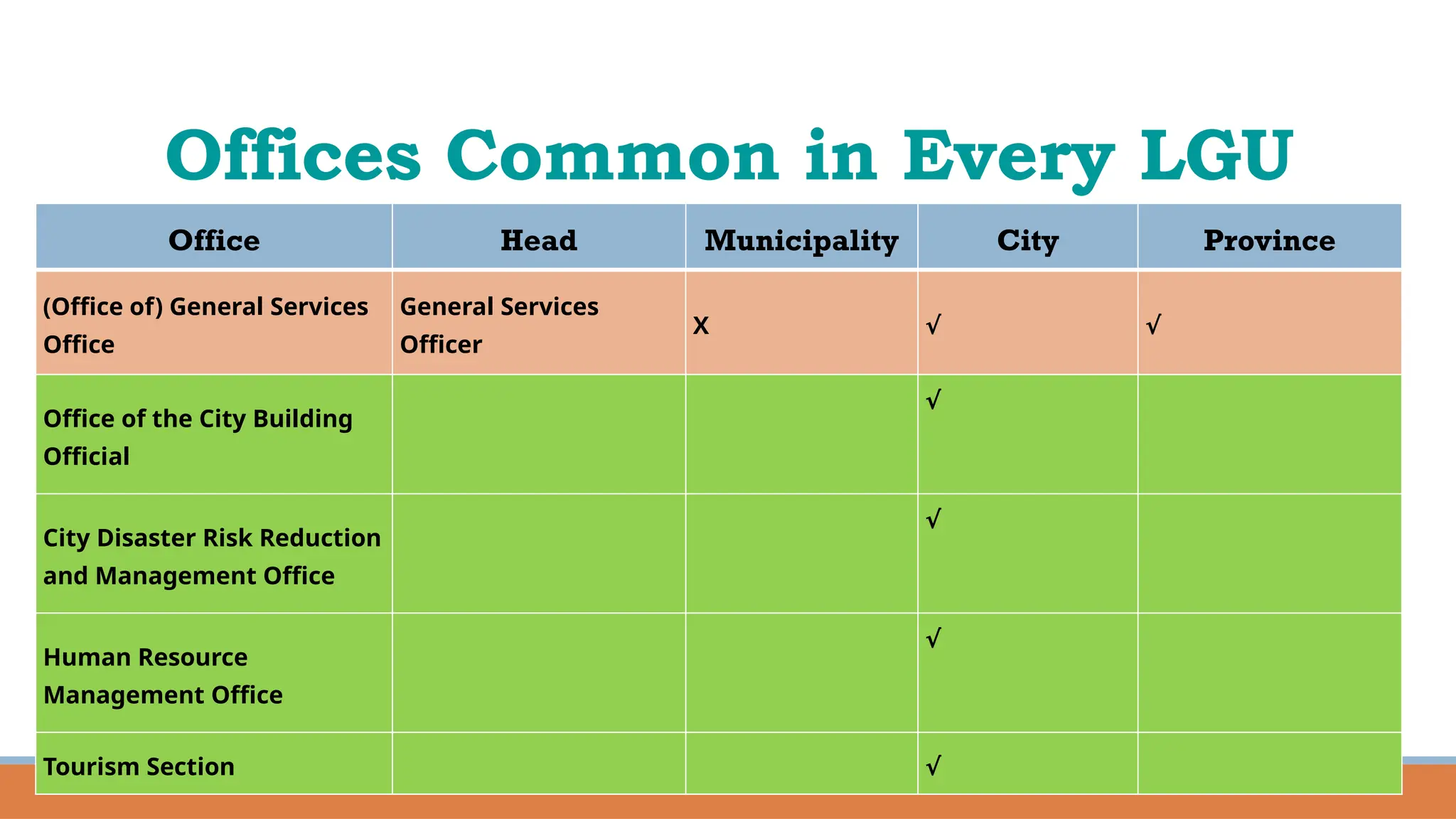 Offices Common in Every LGU

| Office | Head | Municipality | City | Province |
|---|---|---|---|---|
| (Office of) General Services Office | General Services Officer | X | √ | √ |
| Office of the City Building Official | | | √ | |
| City Disaster Risk Reduction and Management Office | | | √ | |
| Human Resource Management Office | | | √ | |
| Tourism Section | | | √ | |